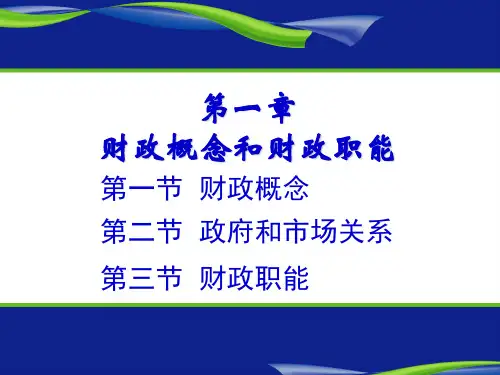 第一章
财政概念和财政职能

第一节 财政概念

第二节 政府和市场关系

第三节 财政职能